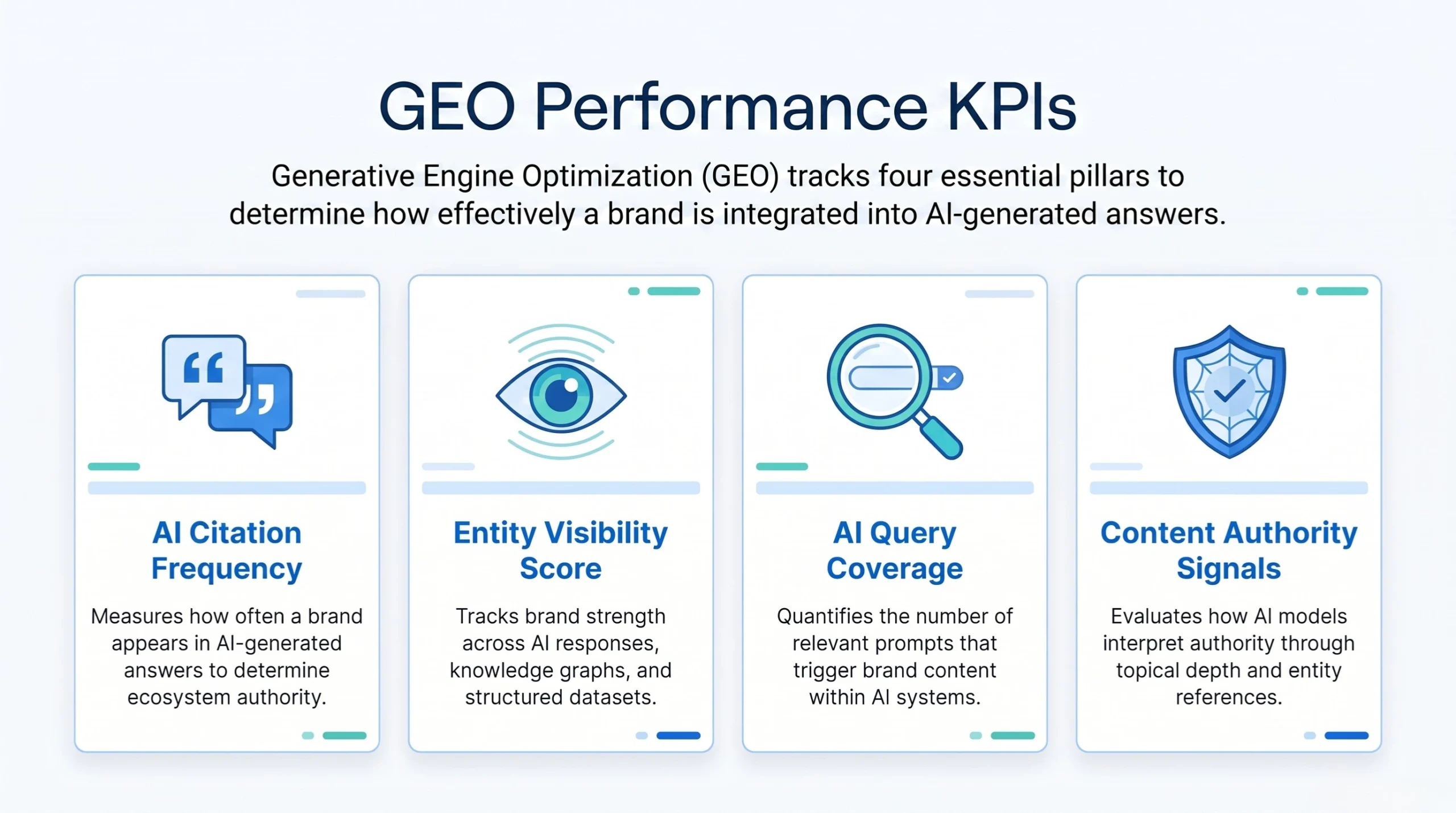 GEO Performance KPIs

Generative Engine Optimization (GEO) tracks four essential pillars to determine how effectively a brand is integrated into AI-generated answers.

AI Citation Frequency

Measures how often a brand appears in AI-generated answers to determine ecosystem authority.

Entity Visibility Score

Tracks brand strength across AI responses, knowledge graphs, and structured datasets.

AI Query Coverage

Quantifies the number of relevant prompts that trigger brand content within AI systems.

Content Authority Signals

Evaluates how AI models interpret authority through topical depth and entity references.